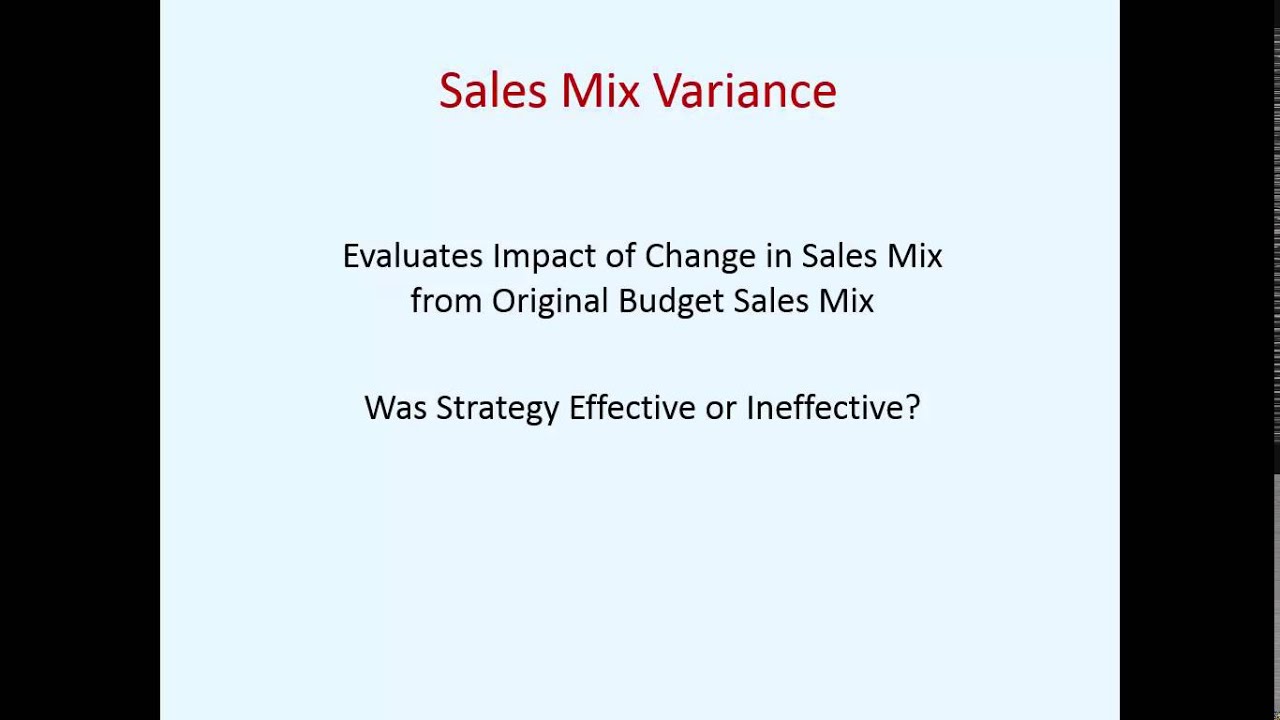 Sales Mix Variance

Evaluates Impact of Change in Sales Mix from Original Budget Sales Mix

Was Strategy Effective or Ineffective?